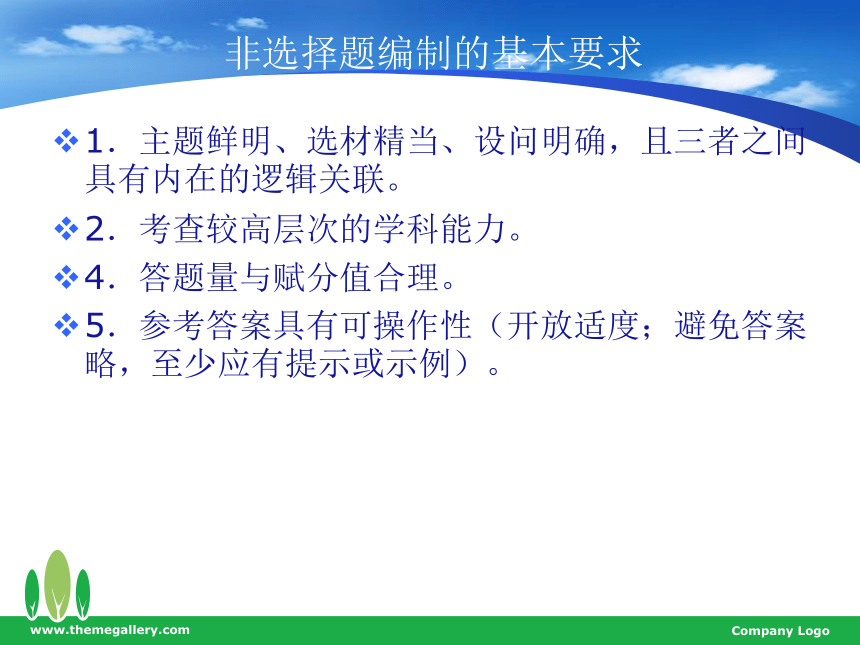 非选择题编制的基本要求

❖1．主题鲜明、选材精当、设问明确，且三者之间具有内在的逻辑关联。

❖2．考查较高层次的学科能力。

❖4．答题量与赋分值合理。

❖5．参考答案具有可操作性（开放适度；避免答案略，至少应有提示或示例）。

www.themegallery.com

Company Logo